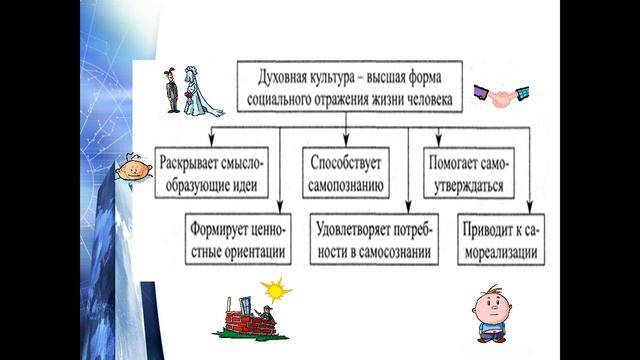 Духовная культура – высшая форма социального отражения жизни человека

Раскрывает смыслообразующие идеи

Способствует самопознанию

Помогает самоутверждаться

Формирует ценностные ориентации

Удовлетворяет потребности в самосознании

Приводит к самореализации